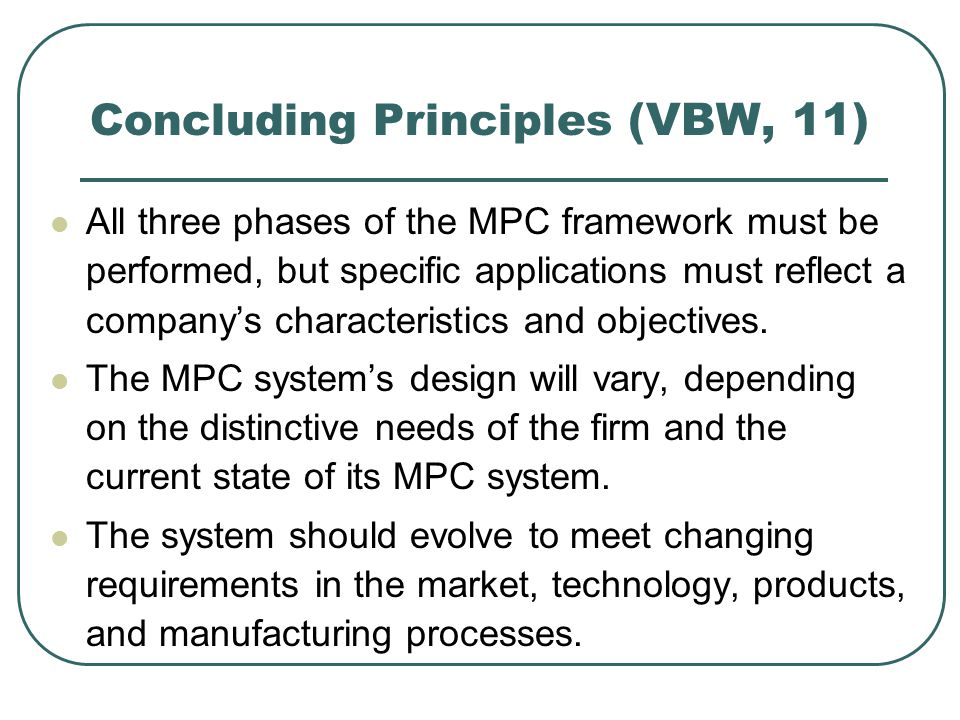 Concluding Principles (VBW, 11)

- All three phases of the MPC framework must be performed, but specific applications must reflect a company’s characteristics and objectives.
- The MPC system’s design will vary, depending on the distinctive needs of the firm and the current state of its MPC system.
- The system should evolve to meet changing requirements in the market, technology, products, and manufacturing processes.